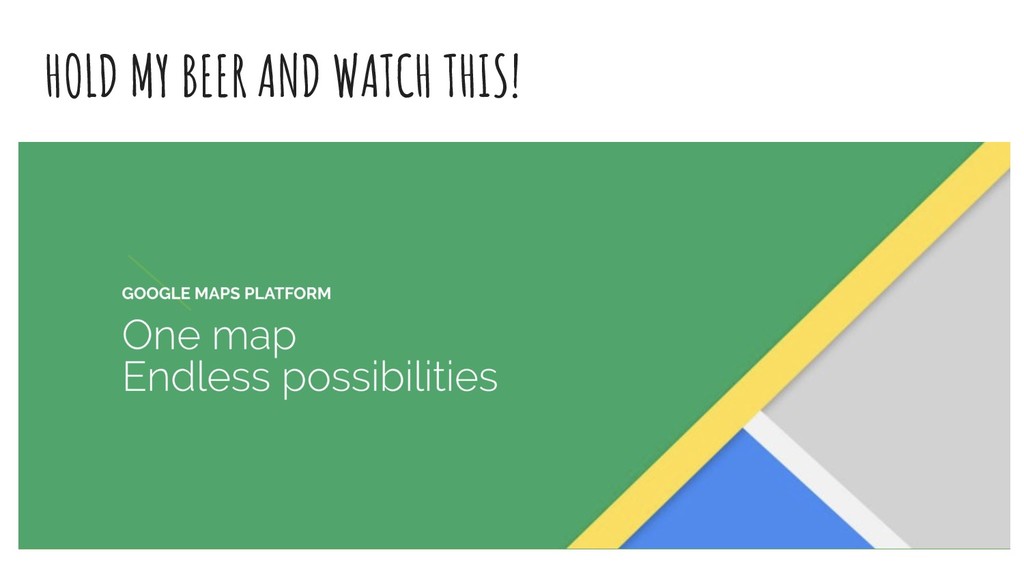 HOLD MY BEER AND WATCH THIS!

GOOGLE MAPS PLATFORM

One map
Endless possibilities